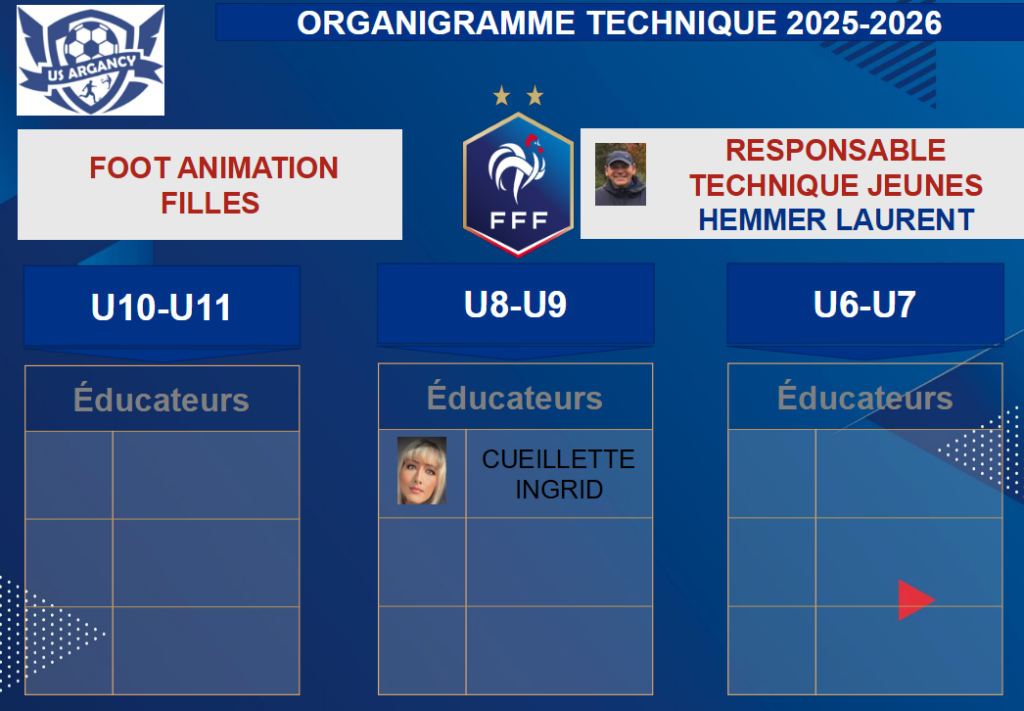 US ARGANCY

ORGANIGRAMME TECHNIQUE 2025-2026

FOOT ANIMATION FILLES

FFF

RESPONSABLE TECHNIQUE JEUNES
HEMMER LAURENT

U10-U11

Éducateurs

U8-U9

Éducateurs

CUEILLETTE INGRID

U6-U7

Éducateurs